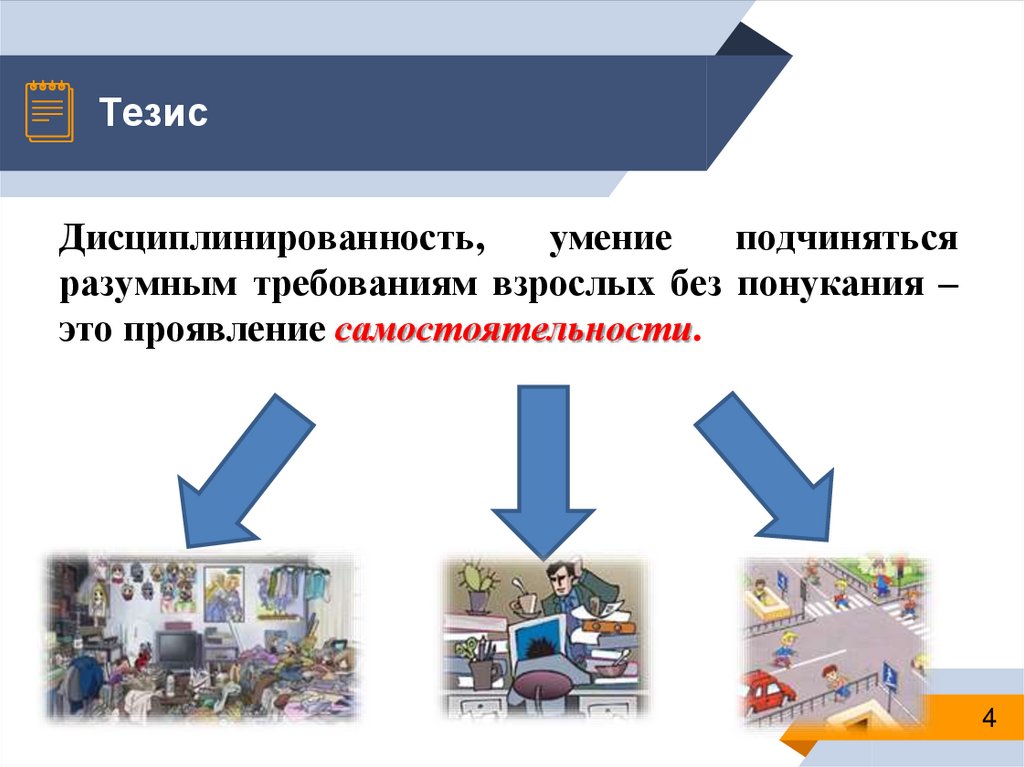 Тезис

Дисциплинированность, умение подчиняться разумным требованиям взрослых без понукания – это проявление самостоятельности.

4